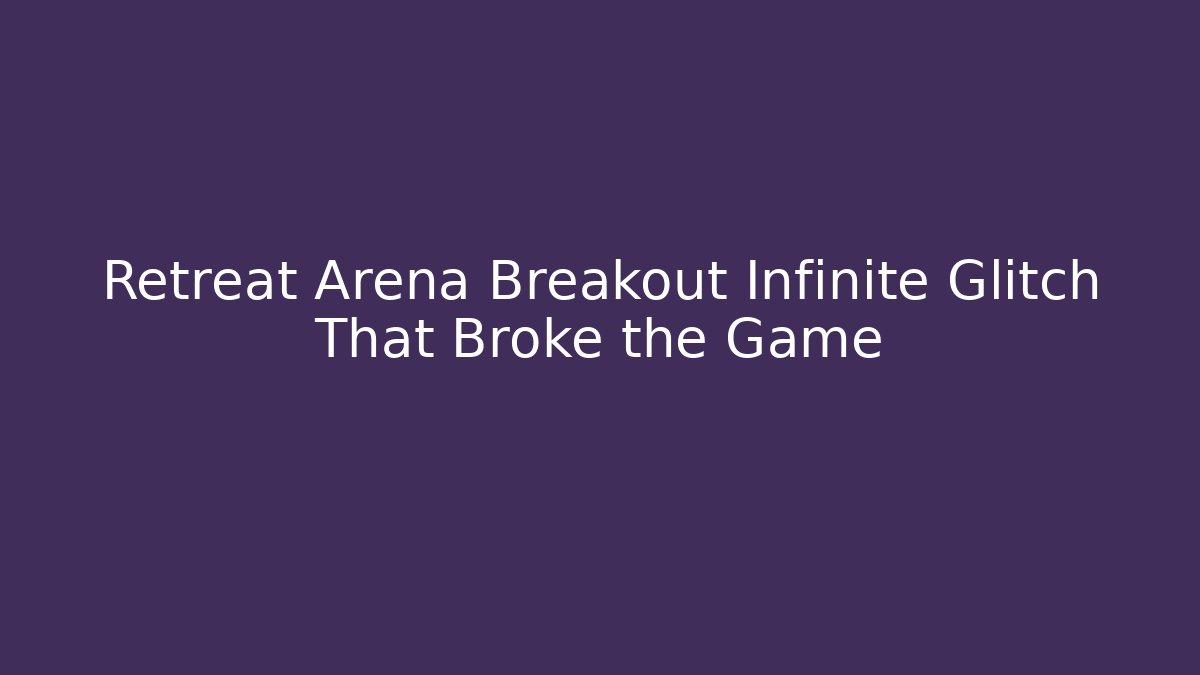 Retreat Arena Breakout Infinite Glitch That Broke the Game